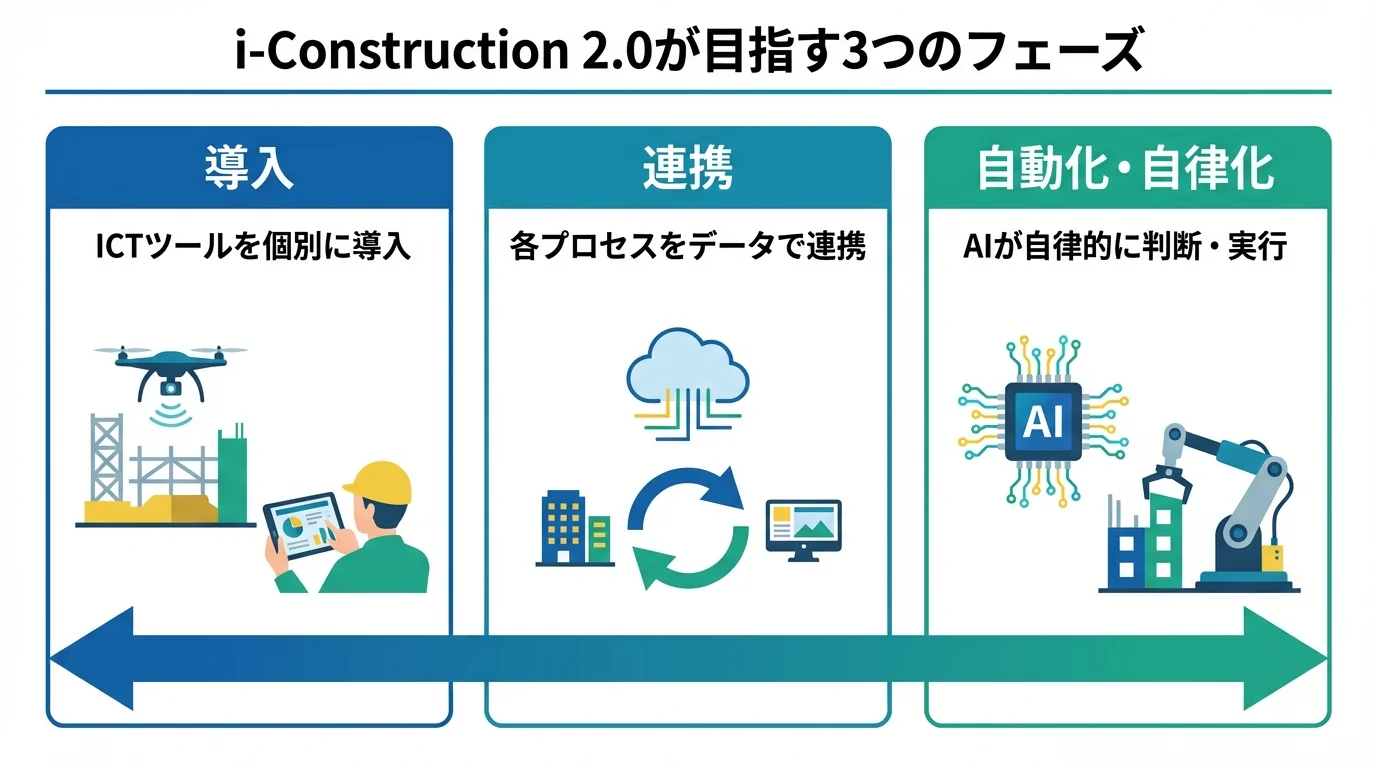 i-Construction 2.0が目指す3つのフェーズ

導入

ICTツールを個別に導入

連携

各プロセスをデータで連携

自動化・自律化

AIが自律的に判断・実行

AI